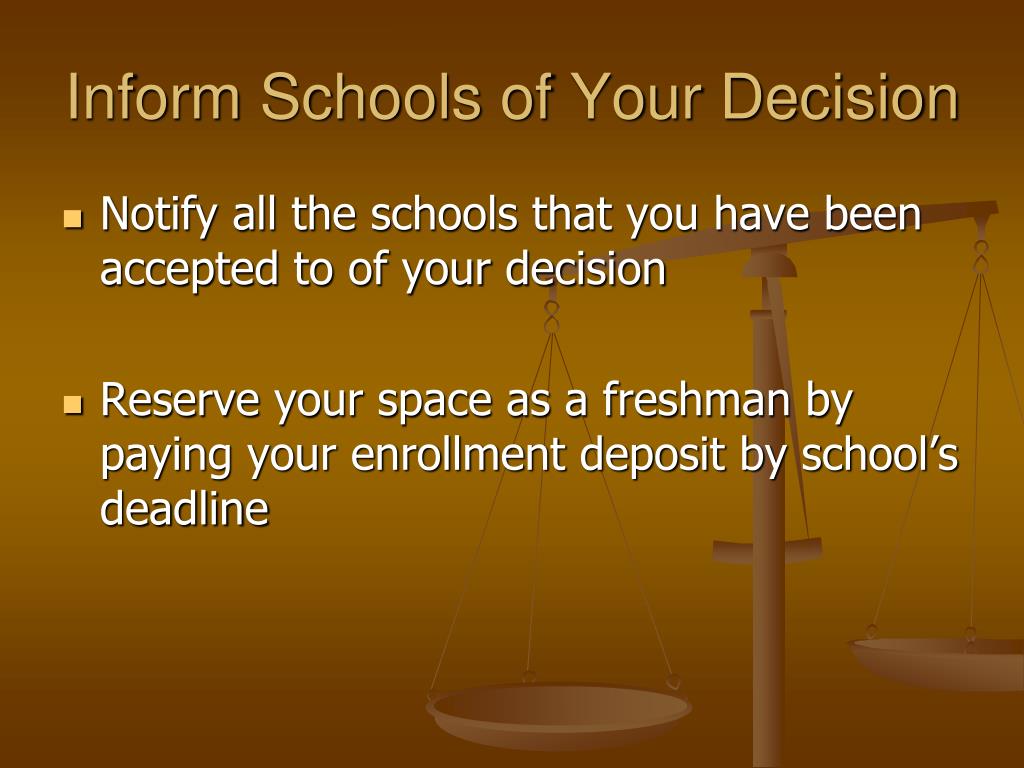 Inform Schools of Your Decision

Notify all the schools that you have been accepted to of your decision

Reserve your space as a freshman by paying your enrollment deposit by school’s deadline